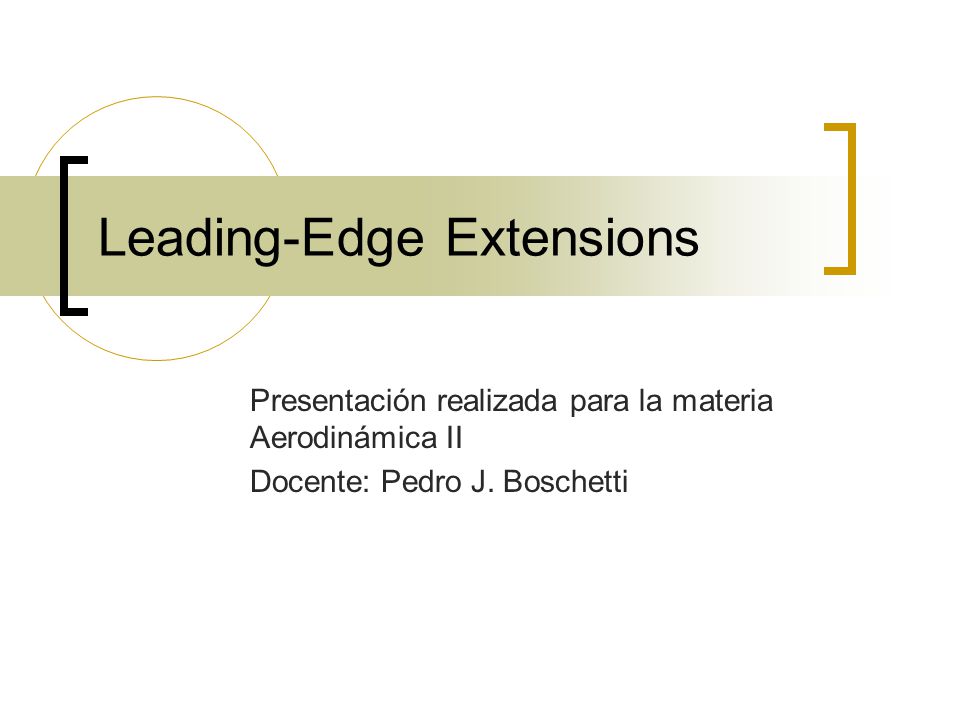 Leading-Edge Extensions

Presentación realizada para la materia Aerodinámica II

Docente: Pedro J. Boschetti